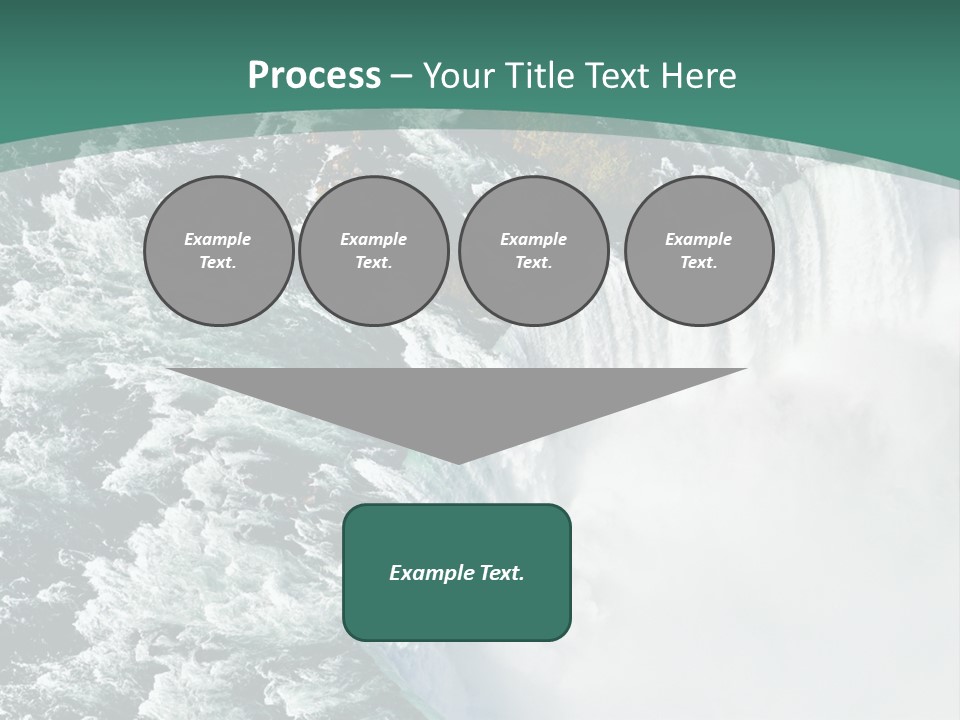 Process – Your Title Text Here

Example Text.

Example Text.

Example Text.

Example Text.

Example Text.